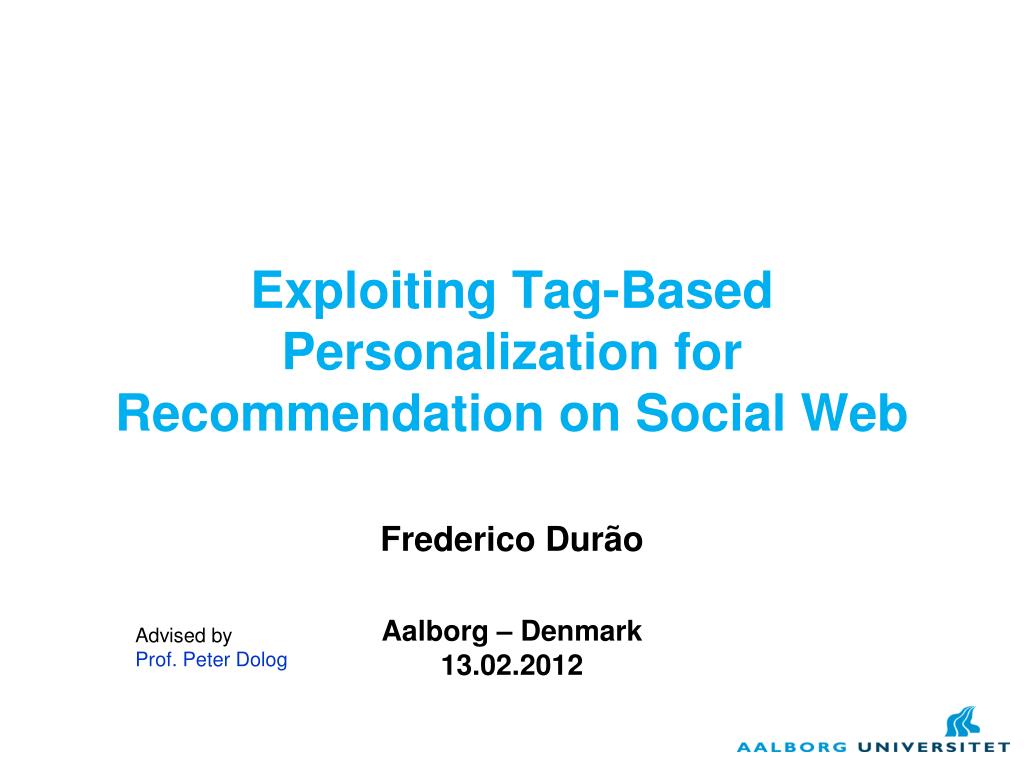 Exploiting Tag-Based Personalization for Recommendation on Social Web

Frederico Durão

Advised by
Prof. Peter Dolog

Aalborg – Denmark
13.02.2012

AALBORG UNIVERSITET